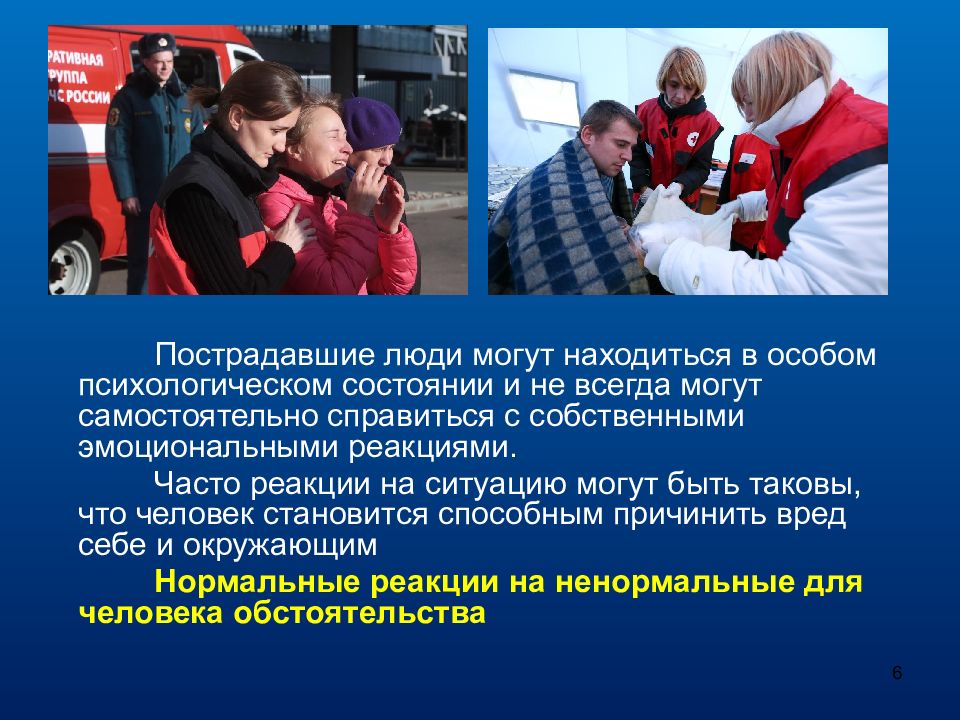 РАТИВНАЯ
ГРУППА
ЧС РОССИИ

Пострадавшие люди могут находиться в особом психологическом состоянии и не всегда могут самостоятельно справиться с собственными эмоциональными реакциями.

Часто реакции на ситуацию могут быть таковы, что человек становится способным причинить вред себе и окружающим

Нормальные реакции на ненормальные для человека обстоятельства

6